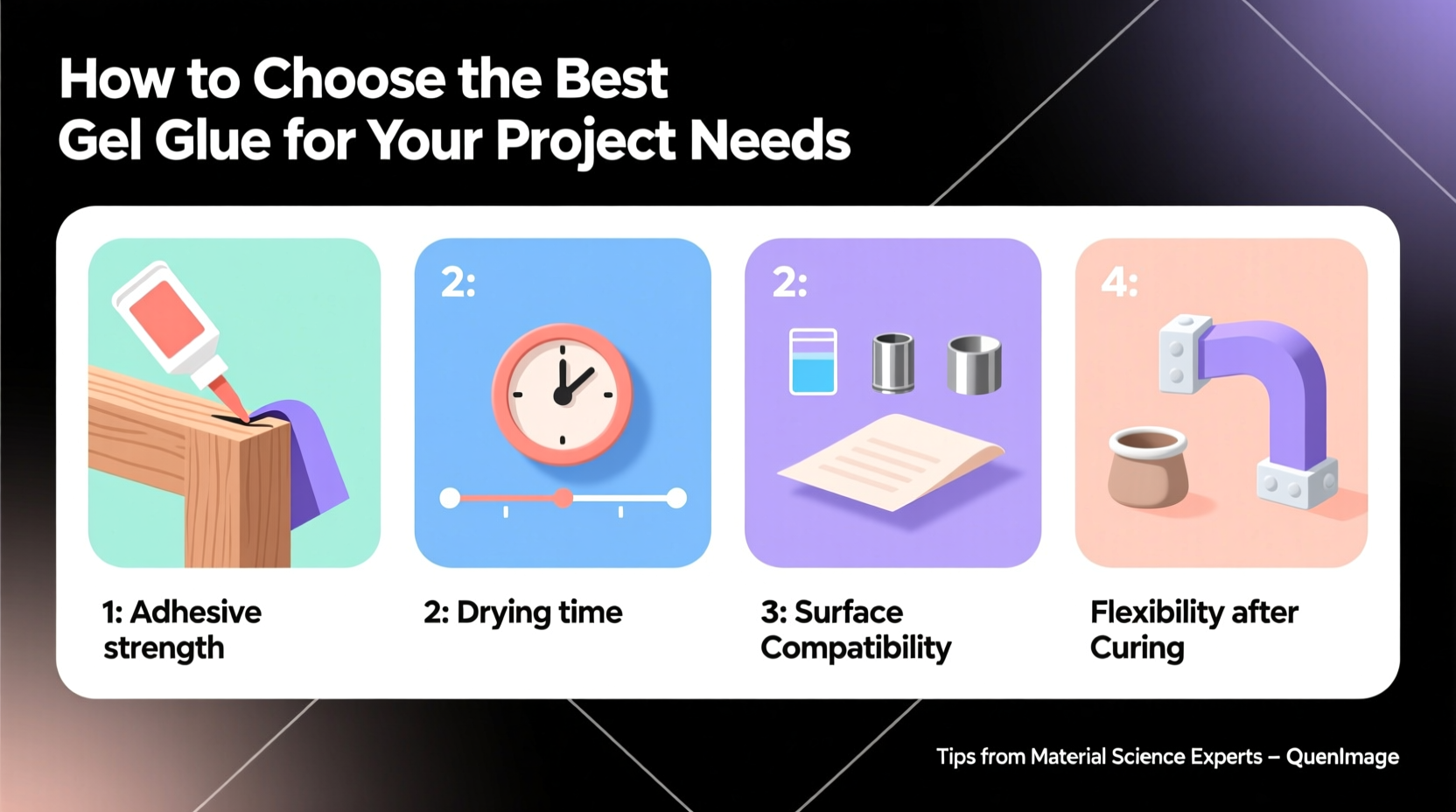 How to Choose the Best Gel Glue for Your Project Needs

1: Adhesive strength

2:

2: Drying time

2:

3: Surface Compatibility

4:

Flexibility after Curing

Tips from Material Science Experts – QuenImage